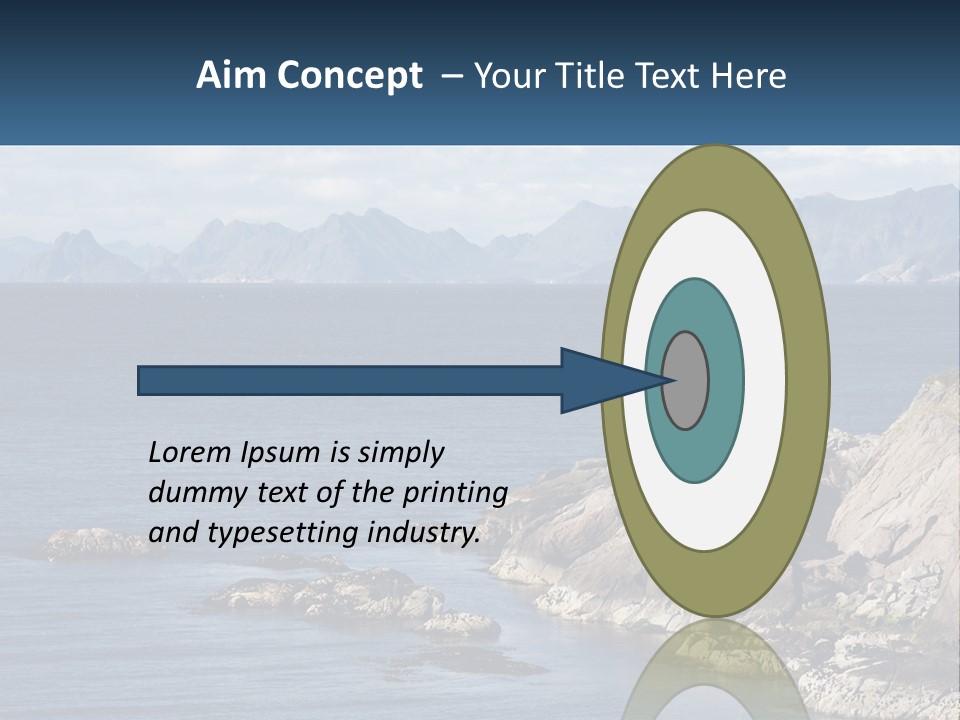 Aim Concept – Your Title Text Here

Lorem Ipsum is simply dummy text of the printing and typesetting industry.